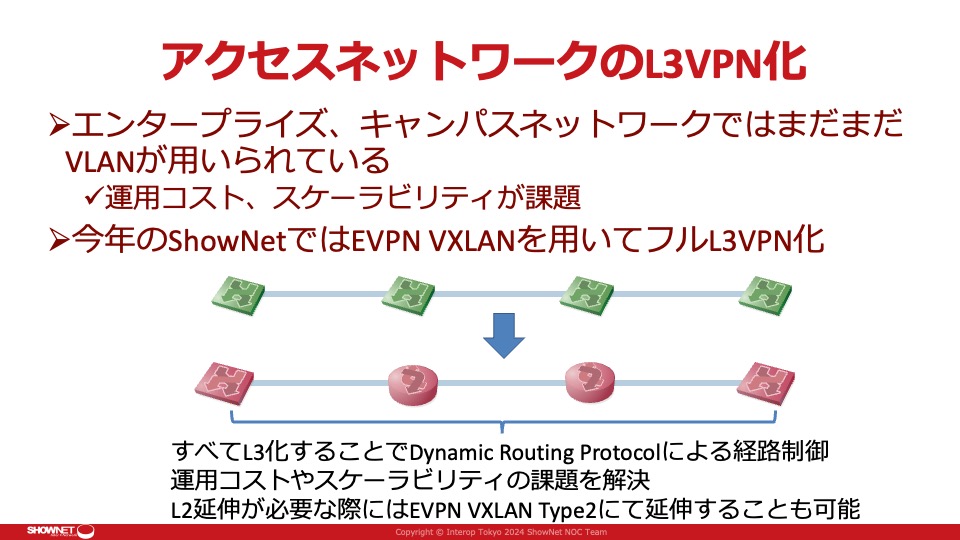 アクセスネットワークのL3VPN化

➢エンタープライズ、キャンパスネットワークではまだまだVLANが用いられている

✓運用コスト、スケーラビリティが課題

➢今年のShowNetではEVPN VXLANを用いてフルL3VPN化

すべてL3化することでDynamic Routing Protocolによる経路制御
運用コストやスケーラビリティの課題を解決
L2延伸が必要な際にはEVPN VXLAN Type2にて延伸することも可能

SHOWNET

Copyright © Interop Tokyo 2024 ShowNet NOC Team